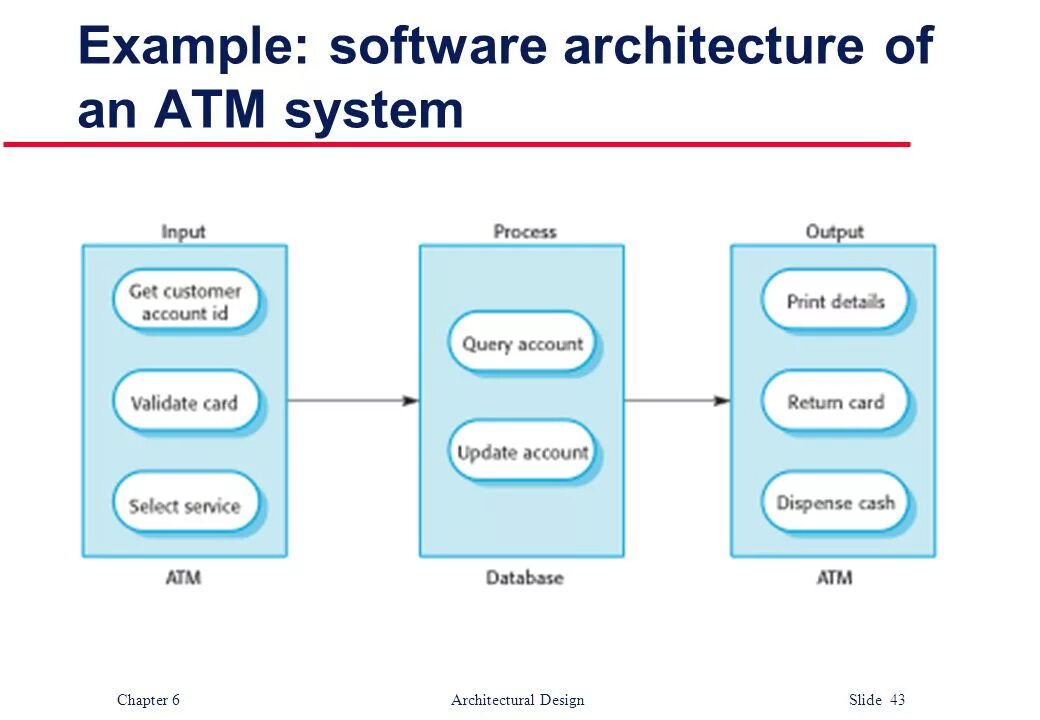 Example: software architecture of an ATM system

Input

Get customer account id

Validate card

Select service

ATM

Process

Query account

Update account

Database

Output

Print details

Return card

Dispense cash

ATM

Chapter 6

Architectural Design

Slide 43